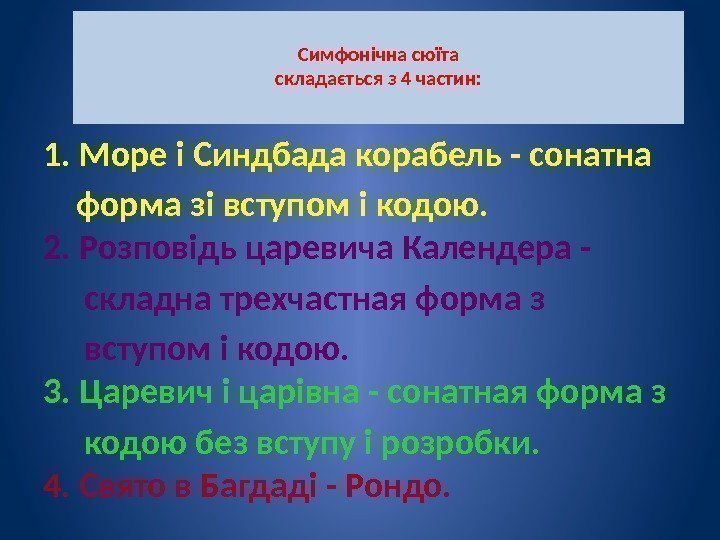 Симфонічна сюїта
складається з 4 частин:

1. Море і Синдбада корабель - сонатна форма зі вступом і кодою.
2. Розповідь царевича Календера - складна трехчастная форма з вступом і кодою.
3. Царевич і царівна - сонатная форма з кодою без вступу і розробки.
4. Свято в Багдаді - Рондо.